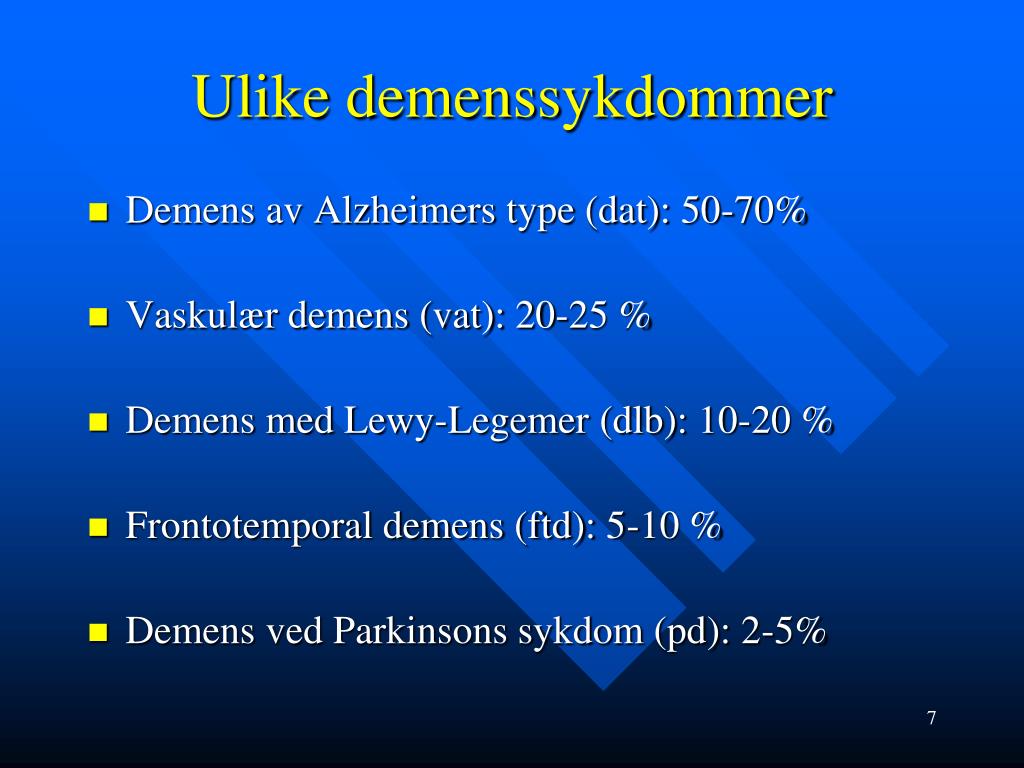 Ulike demenssykdommer

- Demens av Alzheimers type (dat): 50-70%
- Vaskulær demens (vat): 20-25 %
- Demens med Lewy-Legemer (dlb): 10-20 %
- Frontotemporal demens (ftd): 5-10 %
- Demens ved Parkinsons sykdom (pd): 2-5%

7